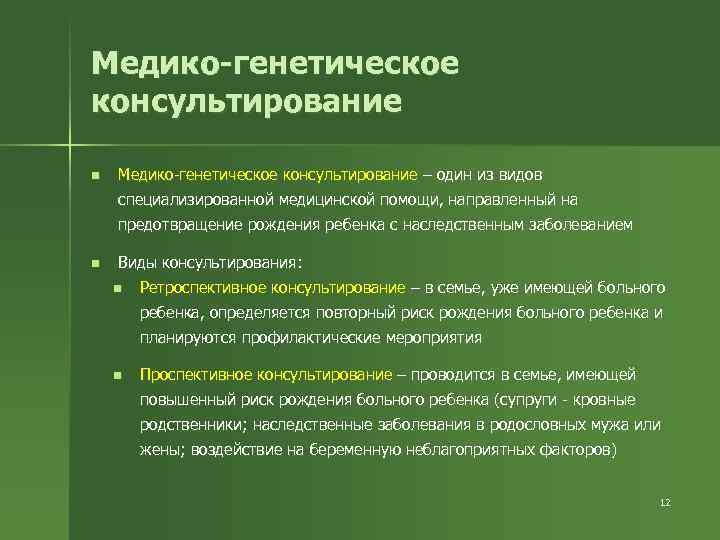 Медико-генетическое консультирование

Медико-генетическое консультирование – один из видов специализированной медицинской помощи, направленный на предотвращение рождения ребенка с наследственным заболеванием

Виды консультирования:

Ретроспективное консультирование – в семье, уже имеющей больного ребенка, определяется повторный риск рождения больного ребенка и планируются профилактические мероприятия

Проспективное консультирование – проводится в семье, имеющей повышенный риск рождения больного ребенка (супруги - кровные родственники; наследственные заболевания в родословных мужа или жены; воздействие на беременную неблагоприятных факторов)

12